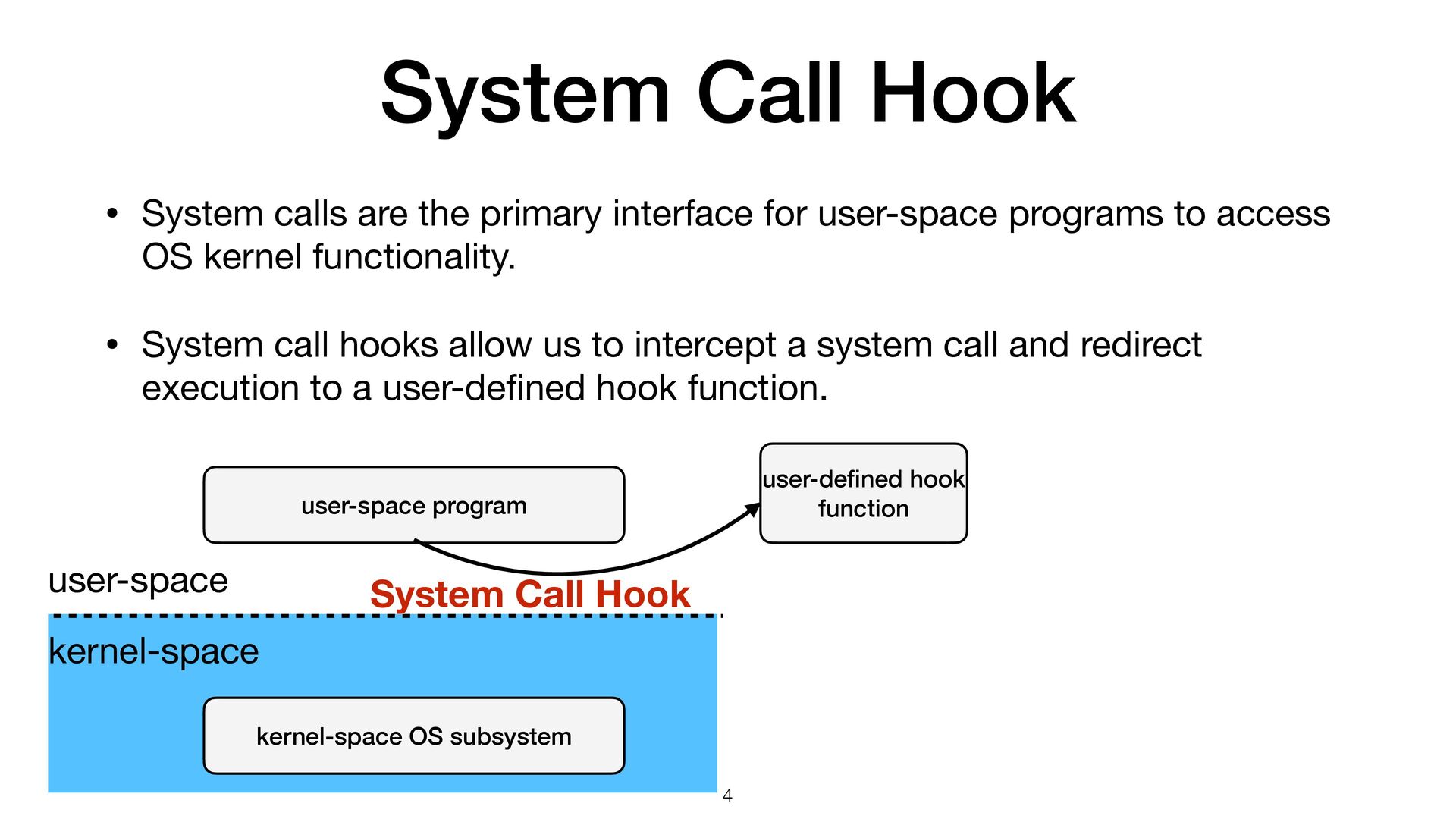 System Call Hook

• System calls are the primary interface for user-space programs to access OS kernel functionality.

• System call hooks allow us to intercept a system call and redirect execution to a user-defined hook function.

user-space program

user-defined hook function

user-space

System Call Hook

kernel-space

kernel-space OS subsystem

4